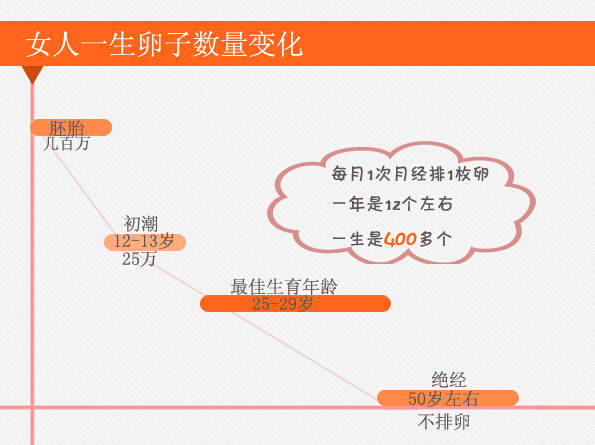 女人一生卵子数量变化

胚胎
几百万

初潮
12-13岁
25万

最佳生育年龄
25-29岁

绝经
50岁左右
不排卵

每月1次月经排1枚卵
一年是12个左右
一生是400多个